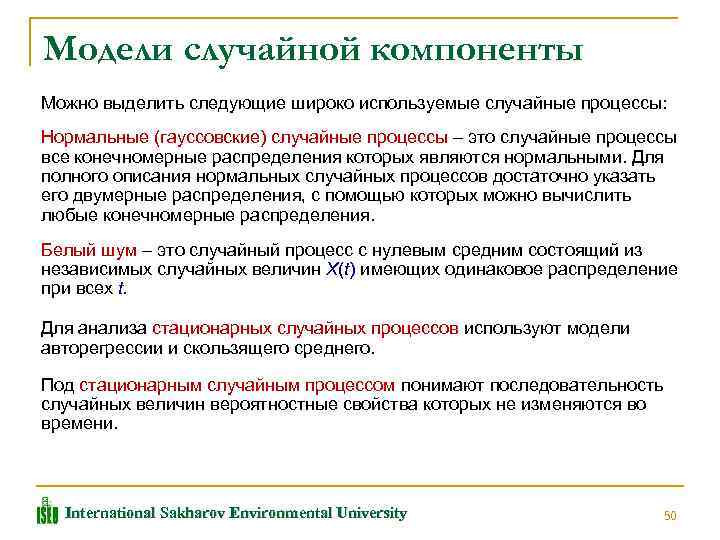 Модели случайной компоненты

Можно выделить следующие широко используемые случайные процессы:

Нормальные (гауссовские) случайные процессы – это случайные процессы все конечномерные распределения которых являются нормальными. Для полного описания нормальных случайных процессов достаточно указать его двумерные распределения, с помощью которых можно вычислить любые конечномерные распределения.

Белый шум – это случайный процесс с нулевым средним состоящий из независимых случайных величин $X(t)$ имеющих одинаковое распределение при всех $t$.

Для анализа стационарных случайных процессов используют модели авторегрессии и скользящего среднего.

Под стационарным случайным процессом понимают последовательность случайных величин вероятностные свойства которых не изменяются во времени.

ISEU International Sakharov Environmental University

50